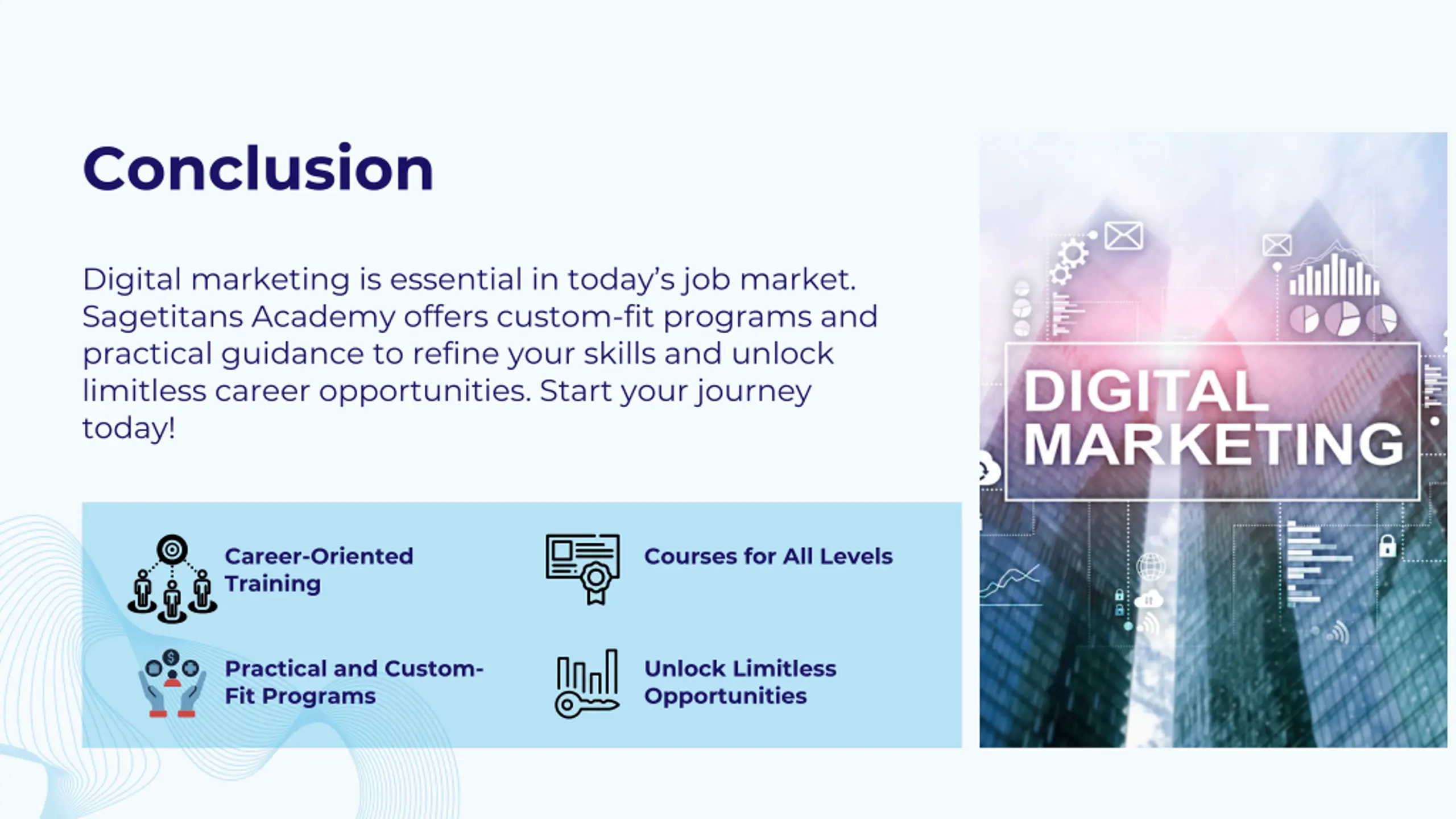 Conclusion

Digital marketing is essential in today's job market. Sagetitans Academy offers custom-fit programs and practical guidance to refine your skills and unlock limitless career opportunities. Start your journey today!

Career-Oriented Training

Courses for All Levels

Practical and Custom-Fit Programs

Unlock Limitless Opportunities

DIGITAL MARKETING